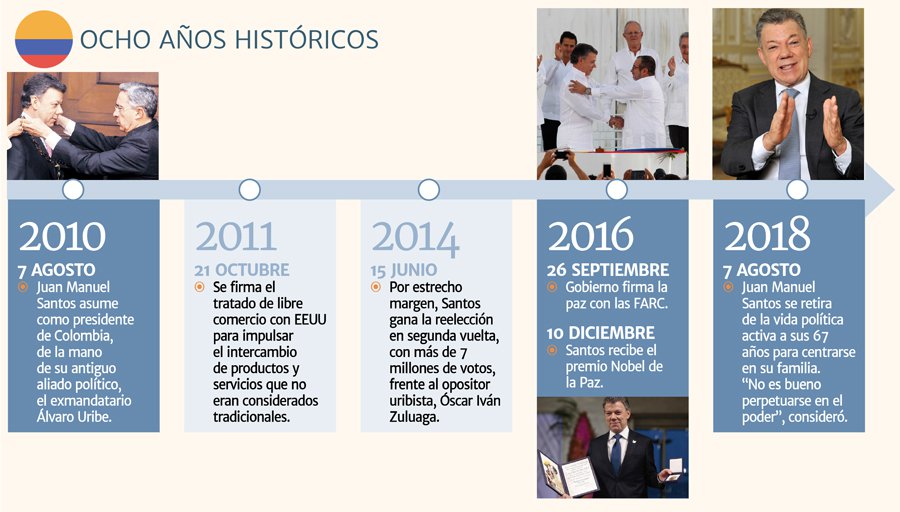 OCHO AÑOS HISTÓRICOS

2010
7 AGOSTO
Juan Manuel Santos asume como presidente de Colombia, de la mano de su antiguo aliado político, el exmandatario Álvaro Uribe.

2011
21 OCTUBRE
Se firma el tratado de libre comercio con EEUU para impulsar el intercambio de productos y servicios que no eran considerados tradicionales.

2014
15 JUNIO
Por estrecho margen, Santos gana la reelección en segunda vuelta, con más de 7 millones de votos, frente al opositor uribista, Óscar Iván Zuluaga.

2016
26 SEPTIEMBRE
Gobierno firma la paz con las FARC.
10 DICIEMBRE
Santos recibe el premio Nobel de la Paz.

2018
7 AGOSTO
Juan Manuel Santos se retira de la vida política activa a sus 67 años para centrarse en su familia. "No es bueno perpetuarse en el poder", consideró.